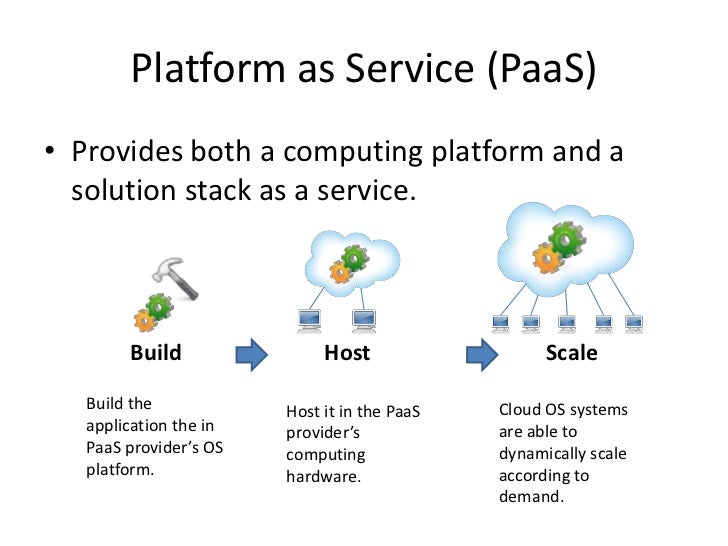 Platform as Service (PaaS)

• Provides both a computing platform and a solution stack as a service.

Build

Host

Scale

Build the application the in PaaS provider's OS platform.

Host it in the PaaS provider's computing hardware.

Cloud OS systems are able to dynamically scale according to demand.